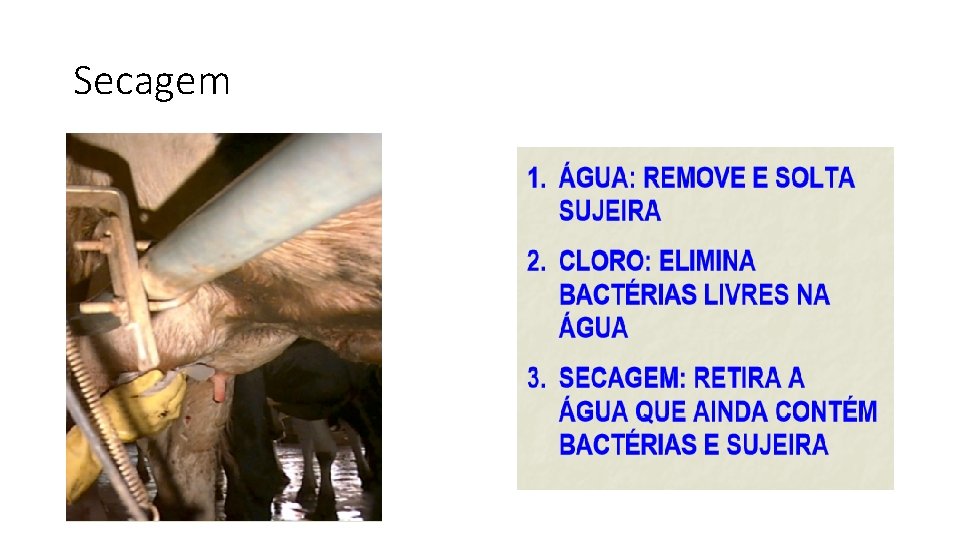 Secagem

1. ÁGUA: REMOVE E SOLTA SUJEIRA

2. CLORO: ELIMINA BACTÉRIAS LIVRES NA ÁGUA

3. SECAGEM: RETIRA A ÁGUA QUE AINDA CONTÉM BACTÉRIAS E SUJEIRA